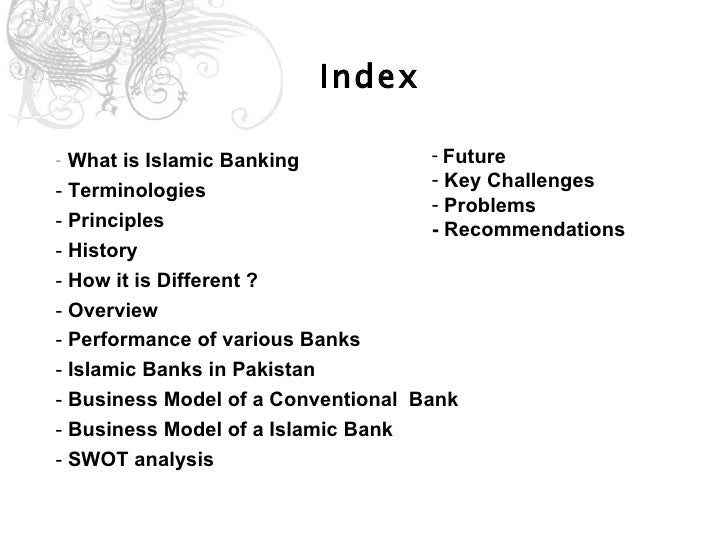 Index

- What is Islamic Banking
- Terminologies
- Principles
- History
- How it is Different ?
- Overview
- Performance of various Banks
- Islamic Banks in Pakistan
- Business Model of a Conventional Bank
- Business Model of a Islamic Bank
- SWOT analysis

- Future
- Key Challenges
- Problems
- Recommendations